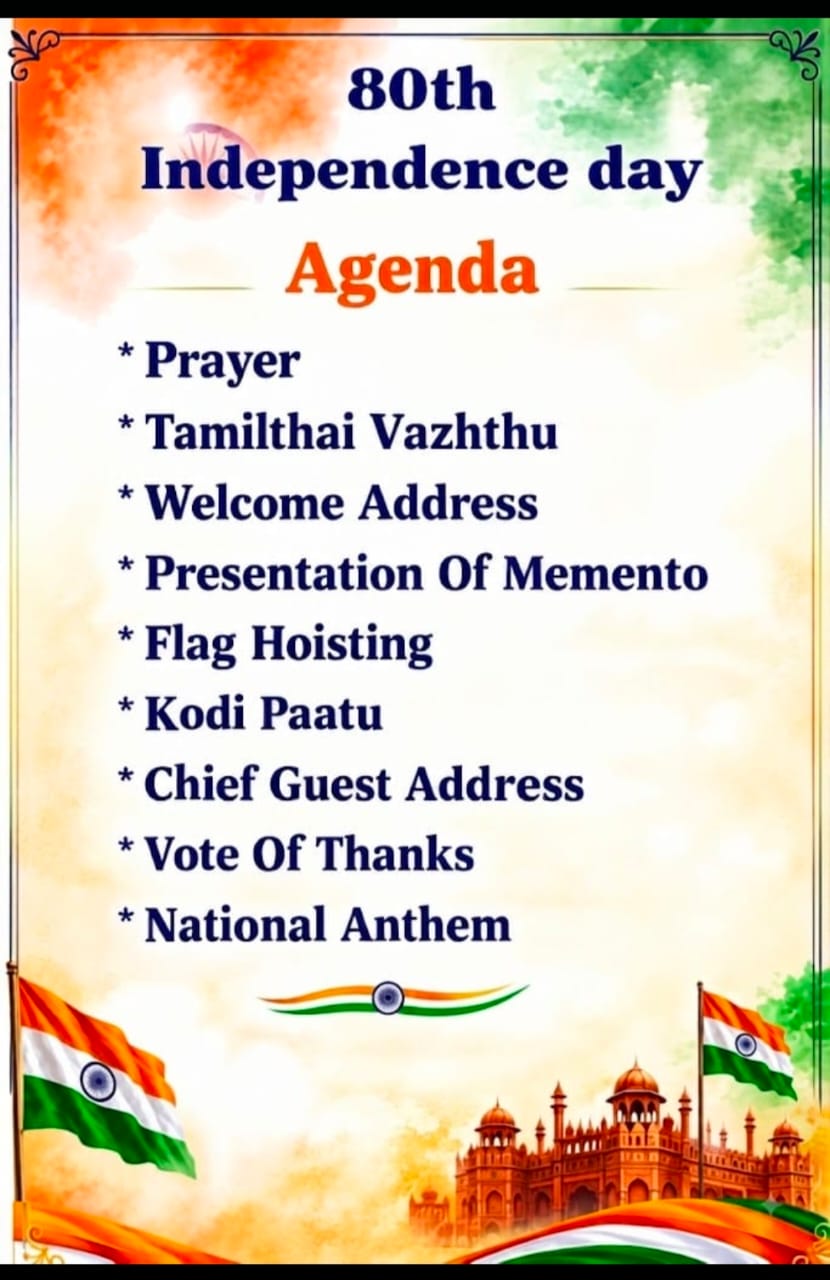 80th
Independence day

Agenda

* Prayer
* Tamilthai Vazhthu
* Welcome Address
* Presentation Of Memento
* Flag Hoisting
* Kodi Paatu
* Chief Guest Address
* Vote Of Thanks
* National Anthem